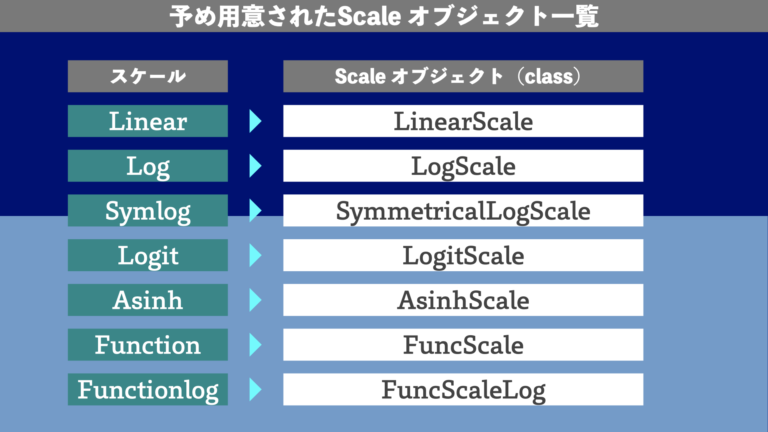 予め用意されたScale オブジェクト一覧

| スケール | Scale オブジェクト（class） |
|---|---|
| Linear | LinearScale |
| Log | LogScale |
| Symlog | SymmetricalLogScale |
| Logit | LogitScale |
| Asinh | AsinhScale |
| Function | FuncScale |
| Functionlog | FuncScaleLog |